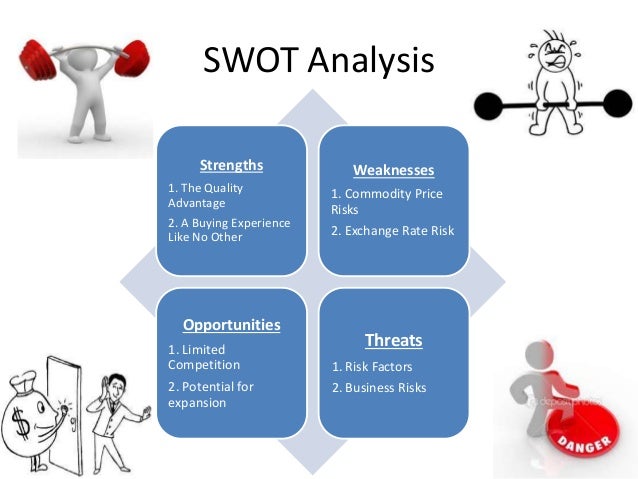 SWOT Analysis

Strengths
1. The Quality Advantage
2. A Buying Experience Like No Other

Weaknesses
1. Commodity Price Risks
2. Exchange Rate Risk

Opportunities
1. Limited Competition
2. Potential for expansion

Threats
1. Risk Factors
2. Business Risks

$

depositphotos

DANGER